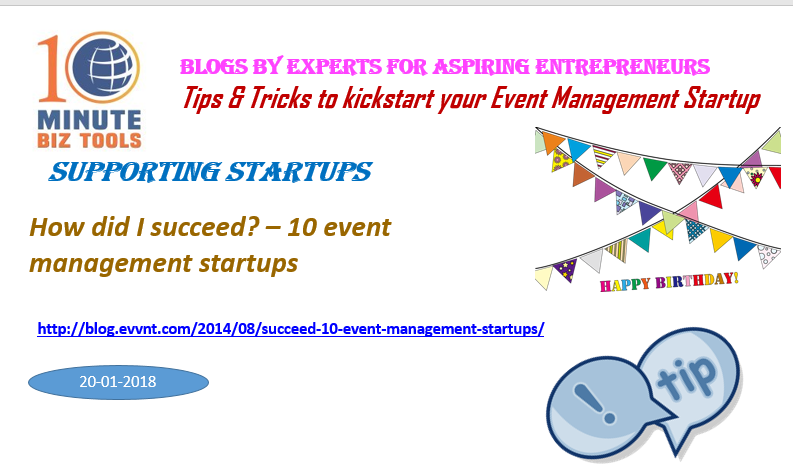 10 MINUTE BIZ TOOLS

BLOGS BY EXPERTS FOR ASPIRING ENTREPRENEURS

Tips & Tricks to kickstart your Event Management Startup

SUPPORTING STARTUPS

How did I succeed? – 10 event management startups

HAPPY BIRTHDAY!

http://blog.evvnt.com/2014/08/succeed-10-event-management-startups/

20-01-2018

!

tip